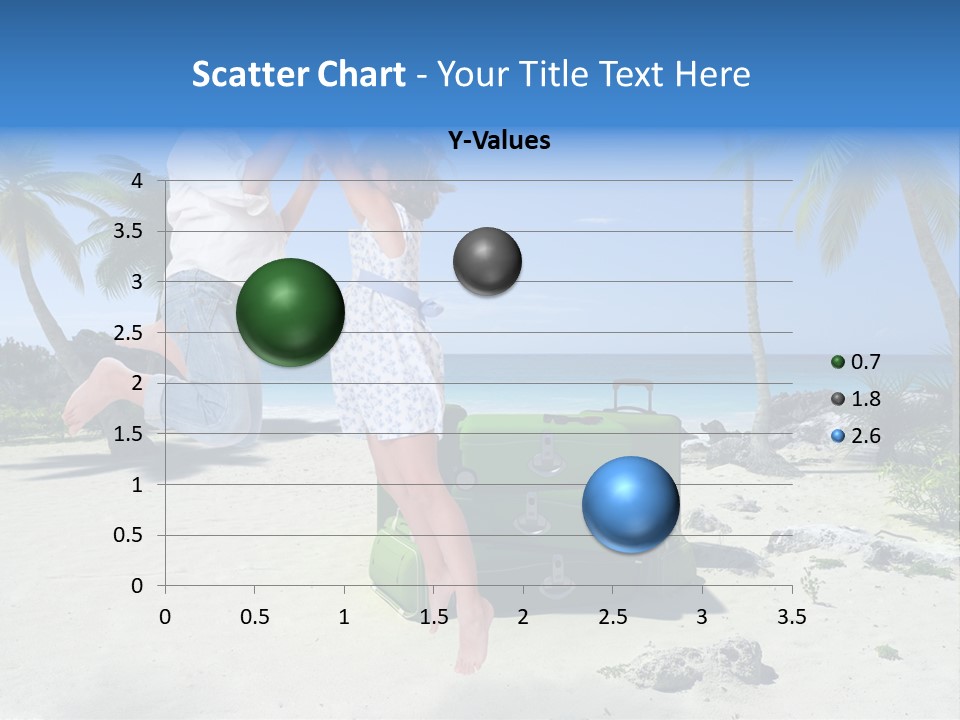 Scatter Chart - Your Title Text Here

Y-Values

4
3.5
3
2.5
2
1.5
1
0.5
0

0 0.5 1 1.5 2 2.5 3 3.5

0.7
1.8
2.6